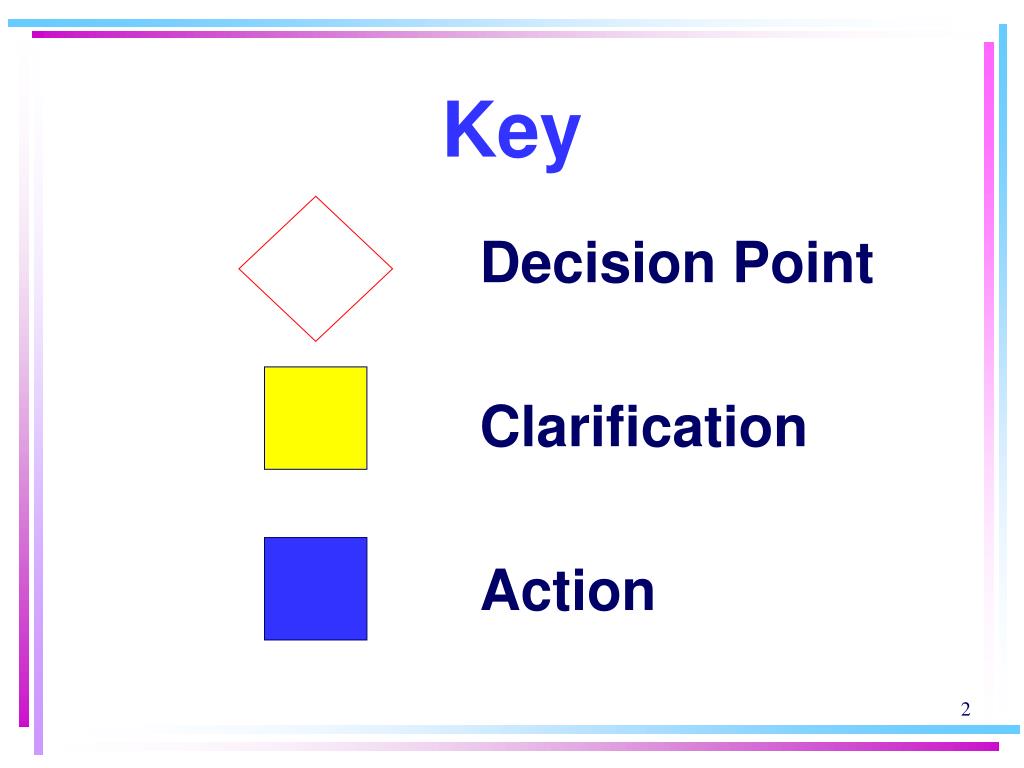 Key

Decision Point

Clarification

Action

2